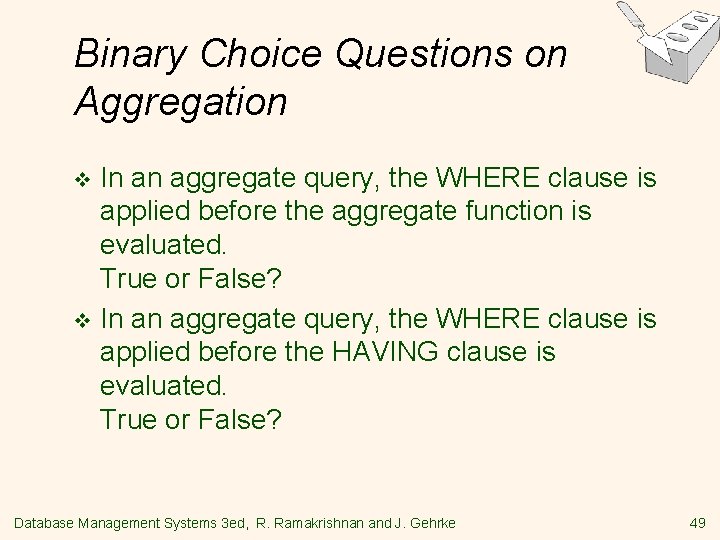 Binary Choice Questions on Aggregation

❖ In an aggregate query, the WHERE clause is applied before the aggregate function is evaluated.
True or False?

❖ In an aggregate query, the WHERE clause is applied before the HAVING clause is evaluated.
True or False?

Database Management Systems 3ed, R. Ramakrishnan and J. Gehrke

49